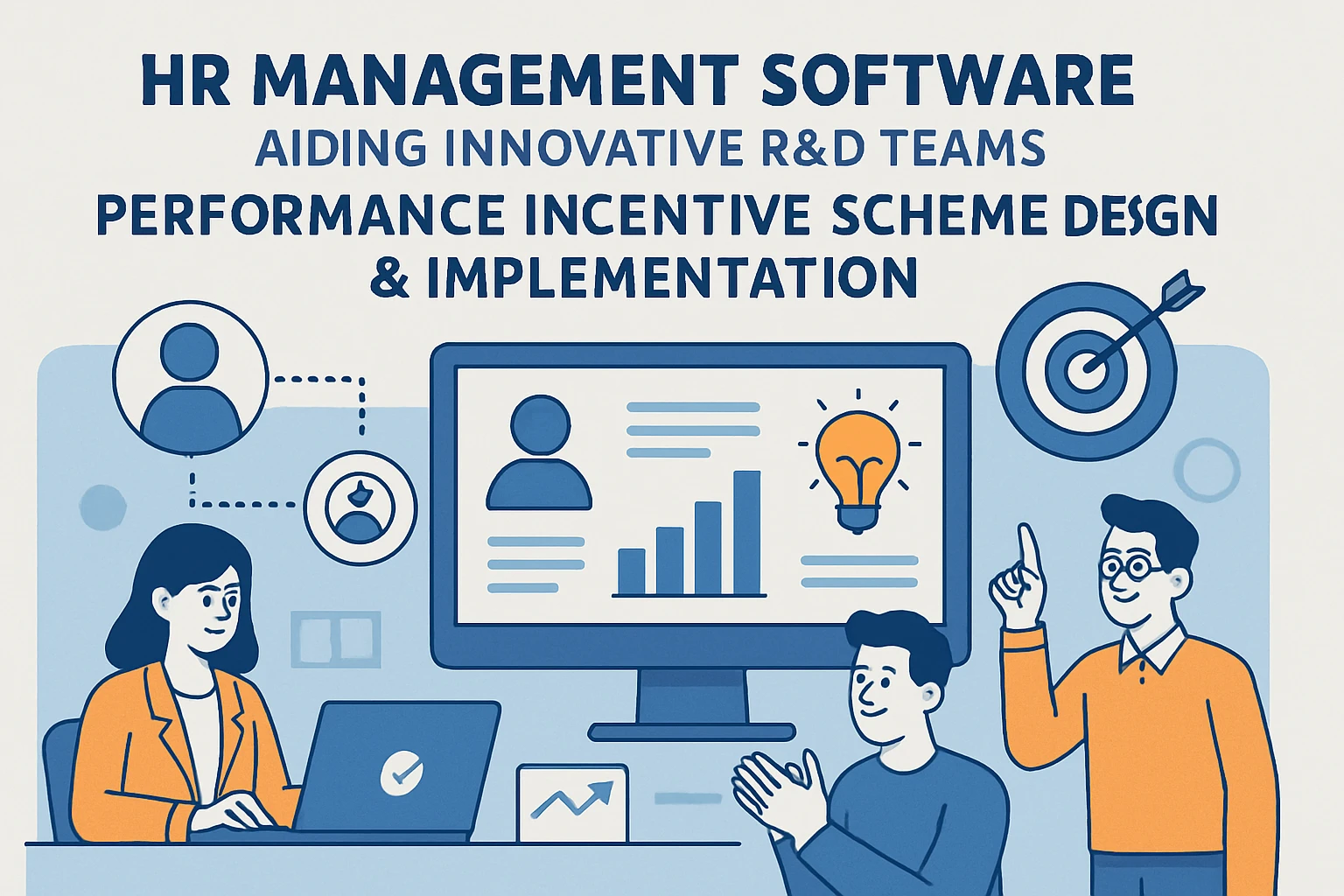 HR MANAGEMENT SOFTWARE
AIDING INNOVATIVE R&D TEAMS
PERFORMANCE INCENTIVE SCHEME DESGN
& IMPLEMENTATION